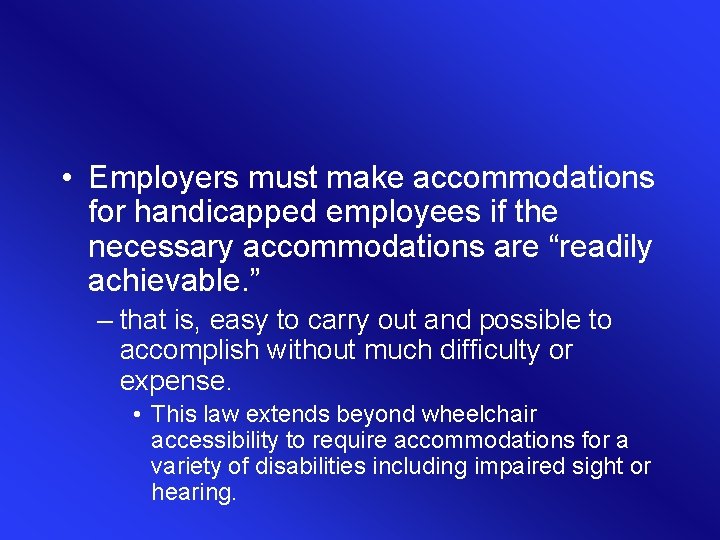 • Employers must make accommodations for handicapped employees if the necessary accommodations are “readily achievable.”

– that is, easy to carry out and possible to accomplish without much difficulty or expense.

• This law extends beyond wheelchair accessibility to require accommodations for a variety of disabilities including impaired sight or hearing.